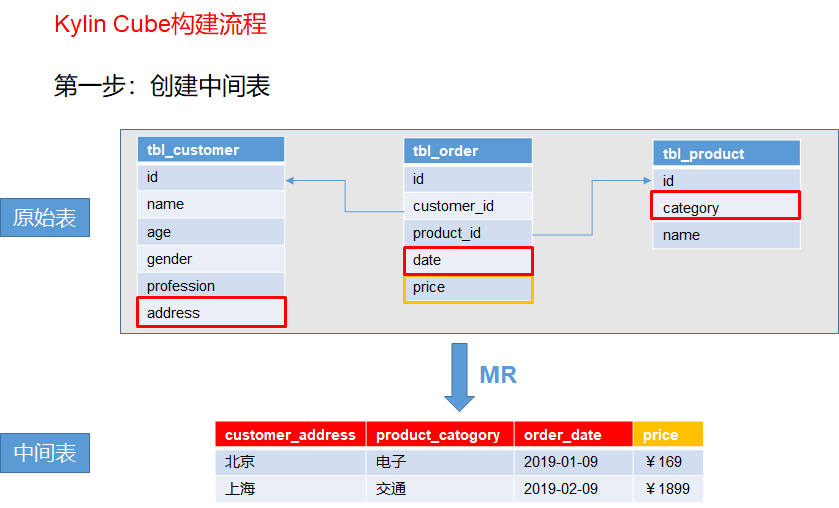 Kylin Cube构建流程

第一步：创建中间表

原始表

| tbl_customer |
|---|
| id |
| name |
| age |
| gender |
| profession |
| address |

| tbl_order |
|---|
| id |
| customer_id |
| product_id |
| date |
| price |

| tbl_product |
|---|
| id |
| category |
| name |

MR

中间表

| customer_address | product_catogory | order_date | price |
|---|---|---|---|
| 北京 | 电子 | 2019-01-09 | ￥169 |
| 上海 | 交通 | 2019-02-09 | ￥1899 |